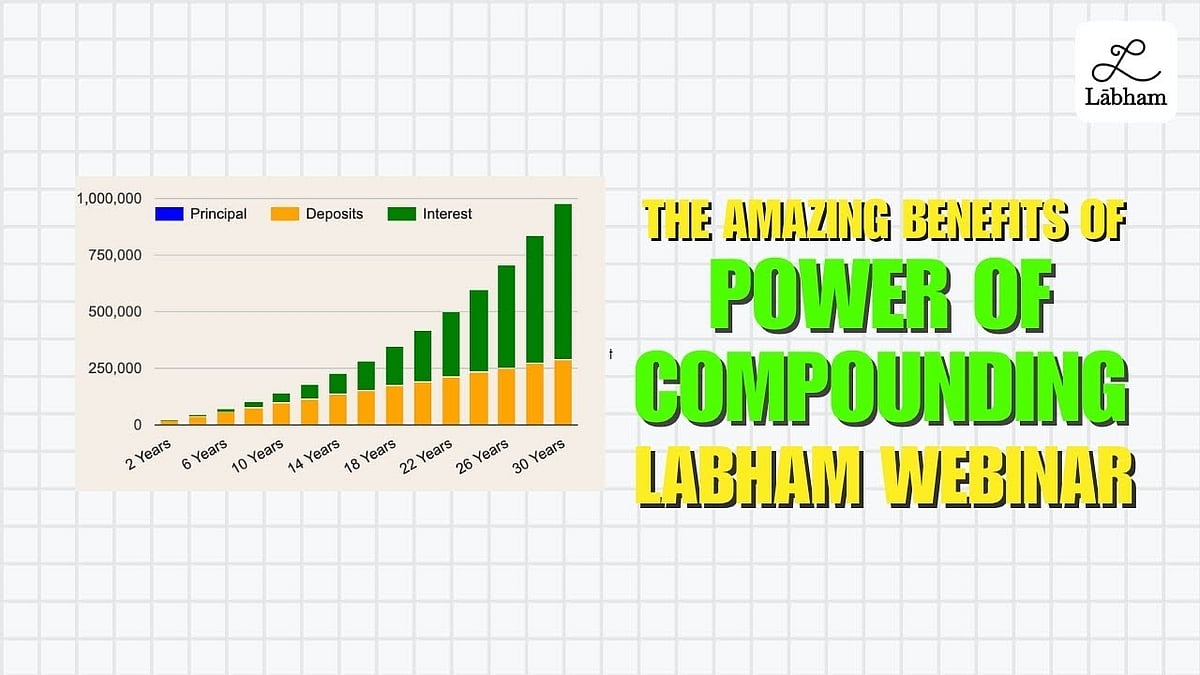 Lābham

1,000,000
750,000
500,000
250,000
0

Principal Deposits Interest

2 Years
6 Years
10 Years
14 Years
18 Years
22 Years
26 Years
30 Years

THE AMAZING BENEFITS OF
POWER OF COMPOUNDING
LABHAM WEBINAR